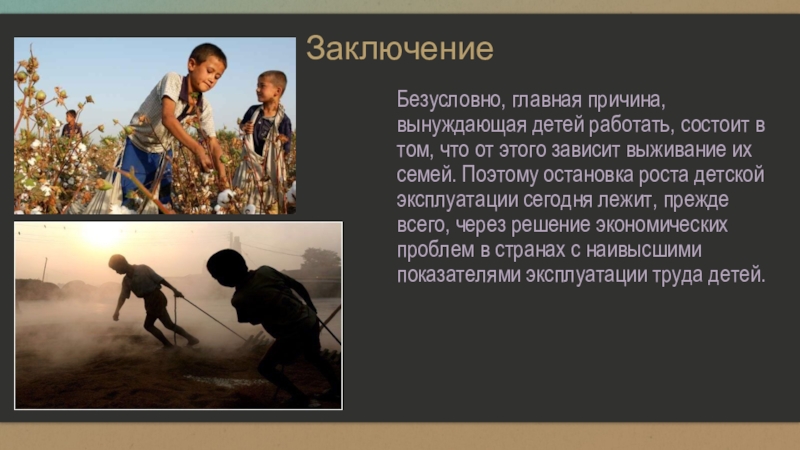 Заключение

Безусловно, главная причина, вынуждающая детей работать, состоит в том, что от этого зависит выживание их семей. Поэтому остановка роста детской эксплуатации сегодня лежит, прежде всего, через решение экономических проблем в странах с наивысшими показателями эксплуатации труда детей.